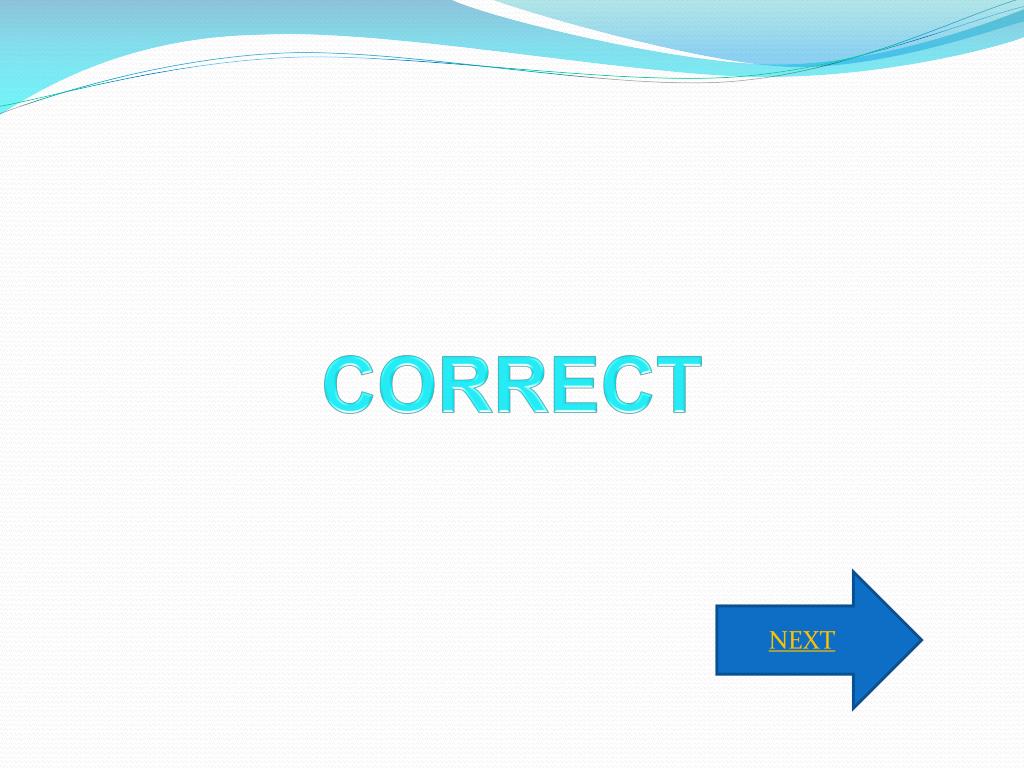 CORRECT

NEXT